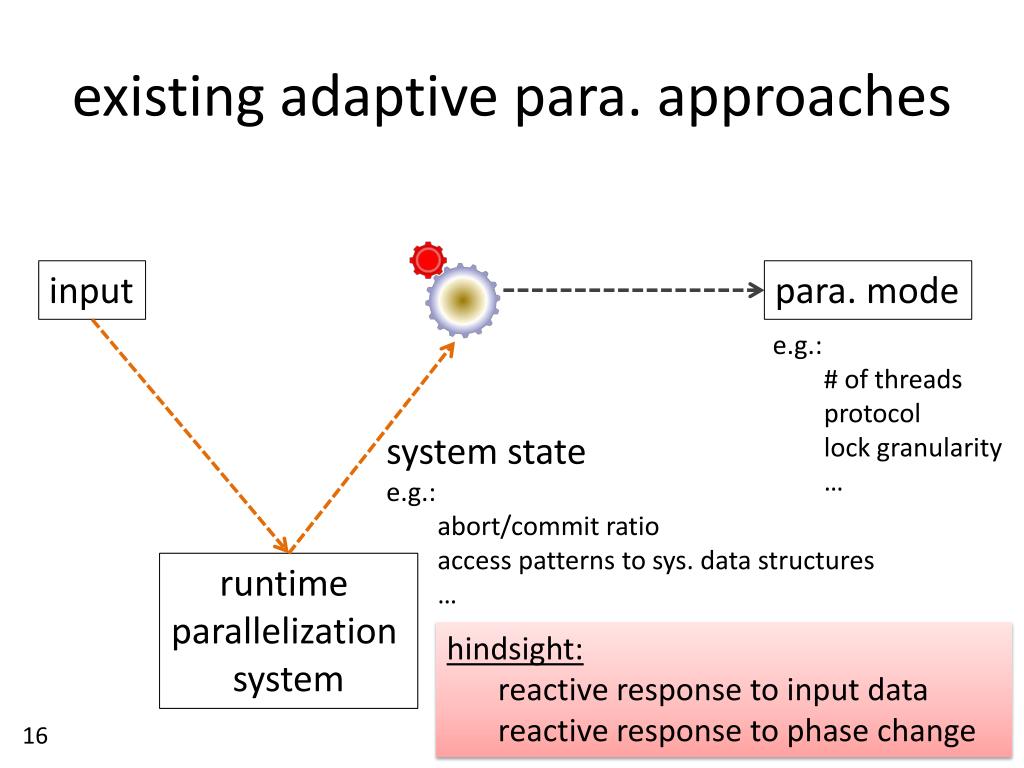 existing adaptive para. approaches

input

para. mode

e.g.:
# of threads
protocol
lock granularity
…

system state
e.g.:
abort/commit ratio
access patterns to sys. data structures
…

runtime parallelization system

hindsight:
reactive response to input data
reactive response to phase change

16